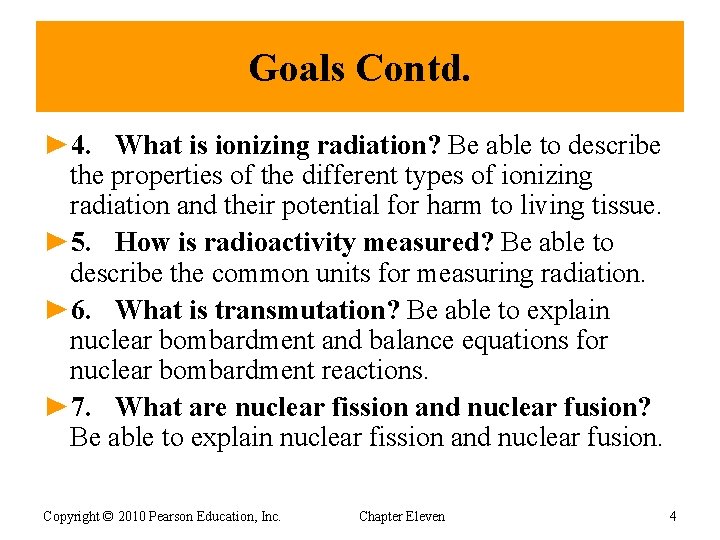 Goals Contd.

►4. What is ionizing radiation? Be able to describe the properties of the different types of ionizing radiation and their potential for harm to living tissue.

►5. How is radioactivity measured? Be able to describe the common units for measuring radiation.

►6. What is transmutation? Be able to explain nuclear bombardment and balance equations for nuclear bombardment reactions.

►7. What are nuclear fission and nuclear fusion? Be able to explain nuclear fission and nuclear fusion.

Copyright © 2010 Pearson Education, Inc. Chapter Eleven 4